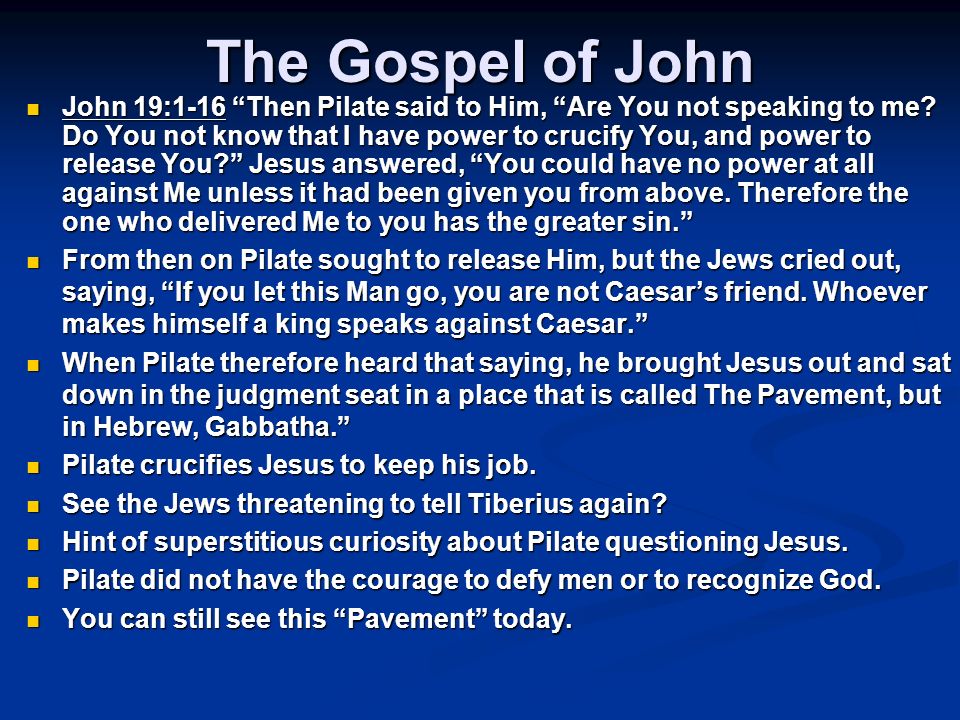 The Gospel of John

John 19:1-16 “Then Pilate said to Him, “Are You not speaking to me? Do You not know that I have power to crucify You, and power to release You?” Jesus answered, “You could have no power at all against Me unless it had been given you from above. Therefore the one who delivered Me to you has the greater sin.”

From then on Pilate sought to release Him, but the Jews cried out, saying, “If you let this Man go, you are not Caesar’s friend. Whoever makes himself a king speaks against Caesar.”

When Pilate therefore heard that saying, he brought Jesus out and sat down in the judgment seat in a place that is called The Pavement, but in Hebrew, Gabbatha.”

Pilate crucifies Jesus to keep his job.

See the Jews threatening to tell Tiberius again?

Hint of superstitious curiosity about Pilate questioning Jesus.

Pilate did not have the courage to defy men or to recognize God.

You can still see this “Pavement” today.